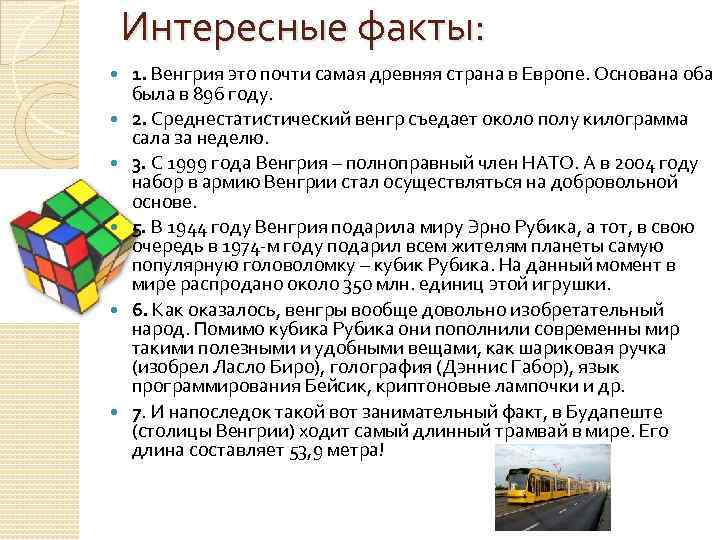 Интересные факты:

1. Венгрия это почти самая древняя страна в Европе. Основана оба была в 896 году.

2. Среднестатистический венгр съедает около полу килограмма сала за неделю.

3. С 1999 года Венгрия – полноправный член НАТО. А в 2004 году набор в армию Венгрии стал осуществляться на добровольной основе.

5. В 1944 году Венгрия подарила миру Эрно Рубика, а тот, в свою очередь в 1974-м году подарил всем жителям планеты самую популярную головоломку – кубик Рубика. На данный момент в мире распродано около 350 млн. единиц этой игрушки.

6. Как оказалось, венгры вообще довольно изобретательный народ. Помимо кубика Рубика они пополнили современны мир такими полезными и удобными вещами, как шариковая ручка (изобрел Ласло Биро), голография (Дэннис Габор), язык программирования Бейсик, криптоновые лампочки и др.

7. И напоследок такой вот занимательный факт, в Будапеште (столицы Венгрии) ходит самый длинный трамвай в мире. Его длина составляет 53,9 метра!